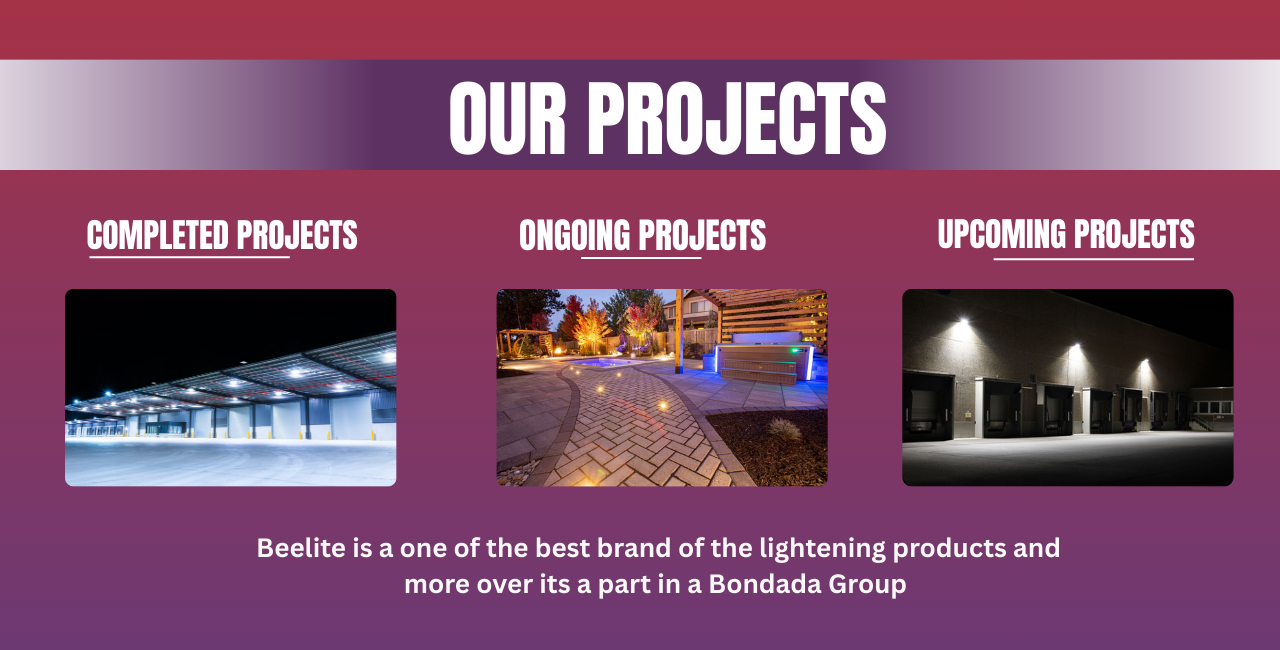 OUR PROJECTS

COMPLETED PROJECTS

ONGOING PROJECTS

UPCOMING PROJECTS

Beelite is a one of the best brand of the lightening products and more over its a part in a Bondada Group